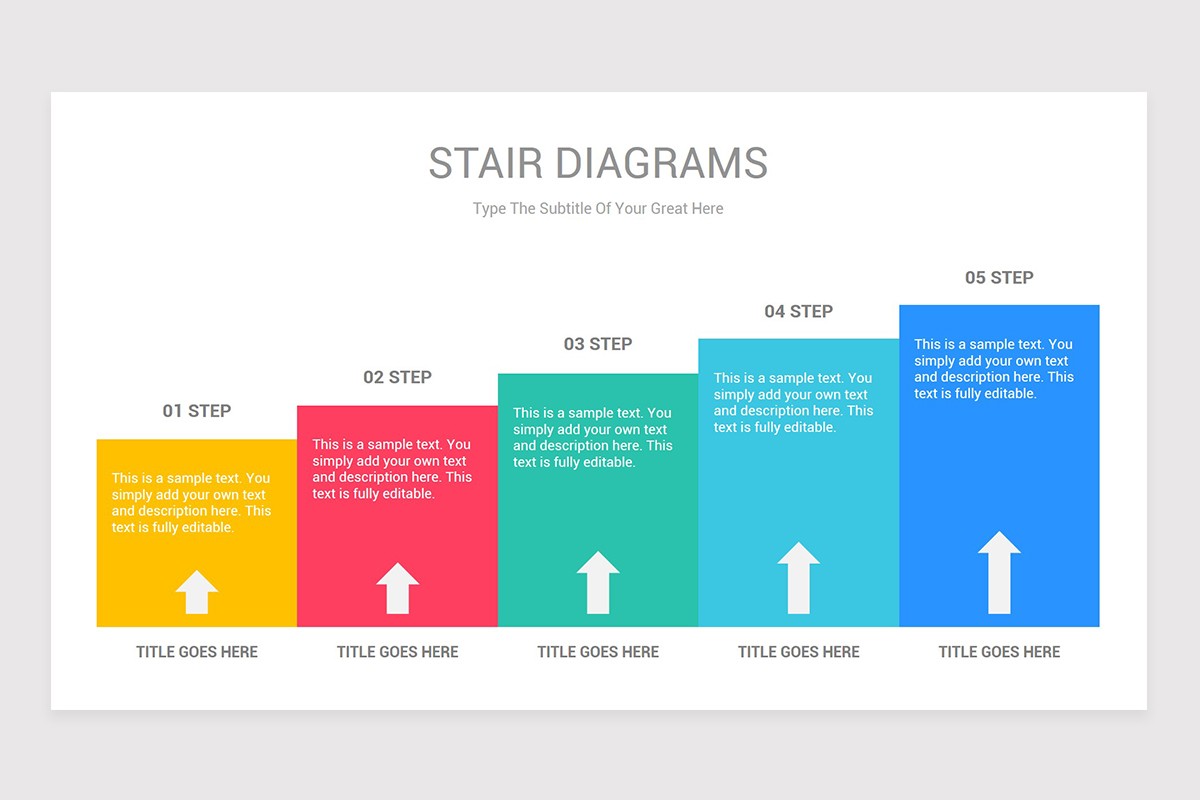 STAIR DIAGRAMS

Type The Subtitle Of Your Great Here

01 STEP

This is a sample text. You simply add your own text and description here. This text is fully editable.

TITLE GOES HERE

02 STEP

This is a sample text. You simply add your own text and description here. This text is fully editable.

TITLE GOES HERE

03 STEP

This is a sample text. You simply add your own text and description here. This text is fully editable.

TITLE GOES HERE

04 STEP

This is a sample text. You simply add your own text and description here. This text is fully editable.

TITLE GOES HERE

05 STEP

This is a sample text. You simply add your own text and description here. This text is fully editable.

TITLE GOES HERE